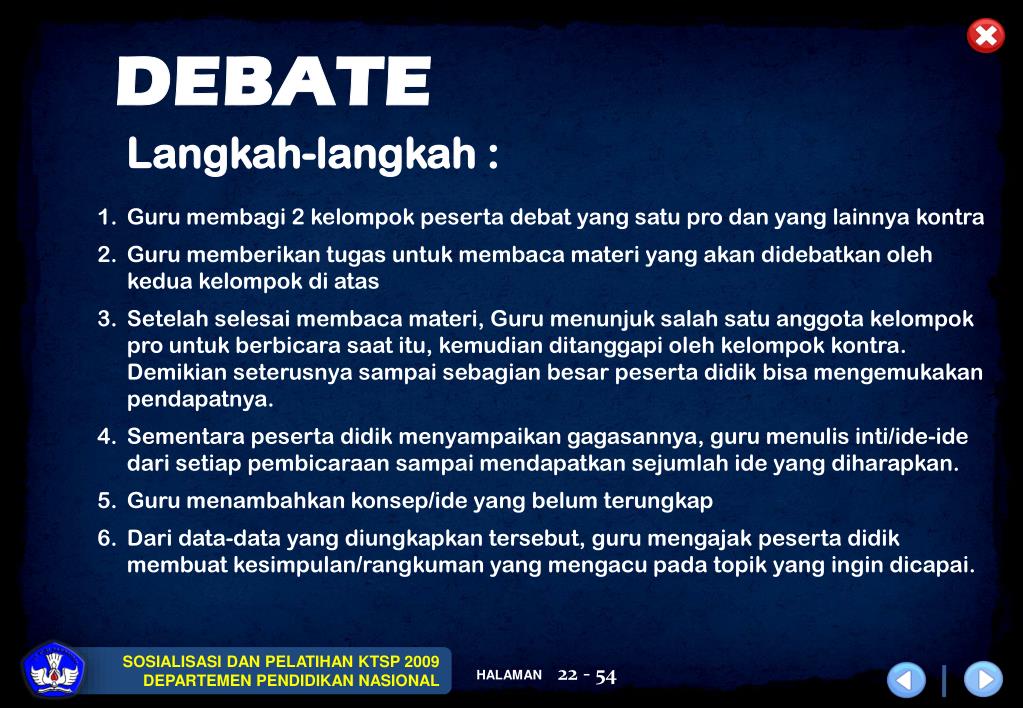 DEBATE

Langkah-langkah :

1. Guru membagi 2 kelompok peserta debat yang satu pro dan yang lainnya kontra
2. Guru memberikan tugas untuk membaca materi yang akan didebatkan oleh kedua kelompok di atas
3. Setelah selesai membaca materi, Guru menunjuk salah satu anggota kelompok pro untuk berbicara saat itu, kemudian ditanggapi oleh kelompok kontra. Demikian seterusnya sampai sebagian besar peserta didik bisa mengemukakan pendapatnya.
4. Sementara peserta didik menyampaikan gagasannya, guru menulis inti/ide-ide dari setiap pembicaraan sampai mendapatkan sejumlah ide yang diharapkan.
5. Guru menambahkan konsep/ide yang belum terungkap
6. Dari data-data yang diungkapkan tersebut, guru mengajak peserta didik membuat kesimpulan/rangkuman yang mengacu pada topik yang ingin dicapai.

SOSIALISASI DAN PELATIHAN KTSP 2009
DEPARTEMEN PENDIDIKAN NASIONAL

HALAMAN 22 - 54